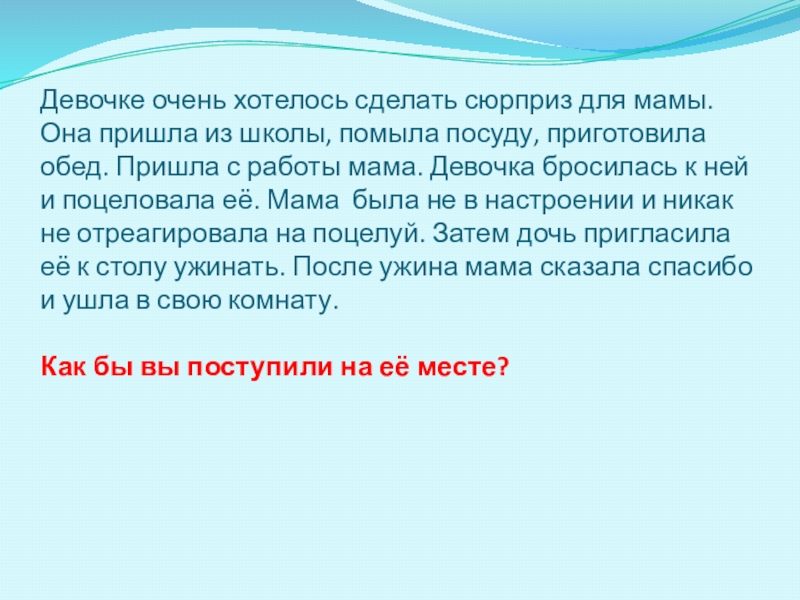 Девочке очень хотелось сделать сюрприз для мамы. Она пришла из школы, помыла посуду, приготовила обед. Пришла с работы мама. Девочка бросилась к ней и поцеловала её. Мама была не в настроении и никак не отреагировала на поцелуй. Затем дочь пригласила её к столу ужинать. После ужина мама сказала спасибо и ушла в свою комнату.

Как бы вы поступили на её месте?